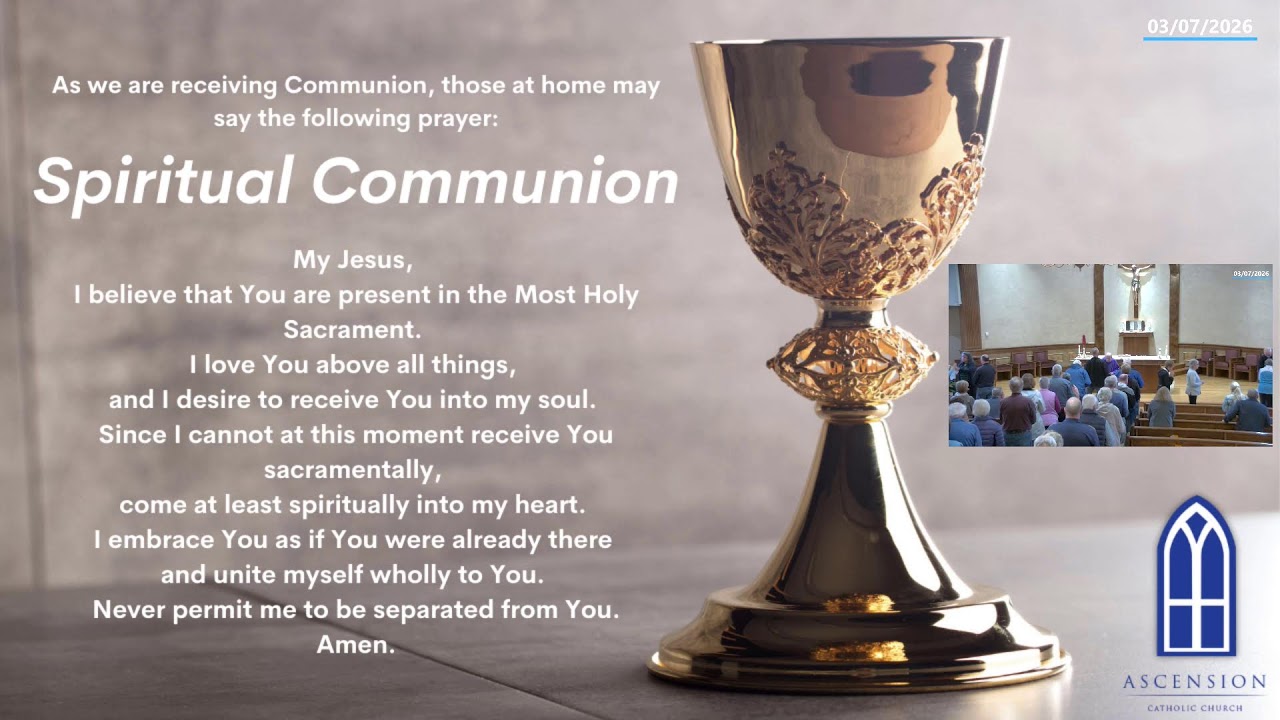 03/07/2026

As we are receiving Communion, those at home may say the following prayer:

Spiritual Communion

My Jesus,
I believe that You are present in the Most Holy Sacrament.
I love You above all things,
and I desire to receive You into my soul.
Since I cannot at this moment receive You sacramentally,
come at least spiritually into my heart.
I embrace You as if You were already there
and unite myself wholly to You.
Never permit me to be separated from You.
Amen.

03/07/2026

ASCENSION
CATHOLIC CHURCH